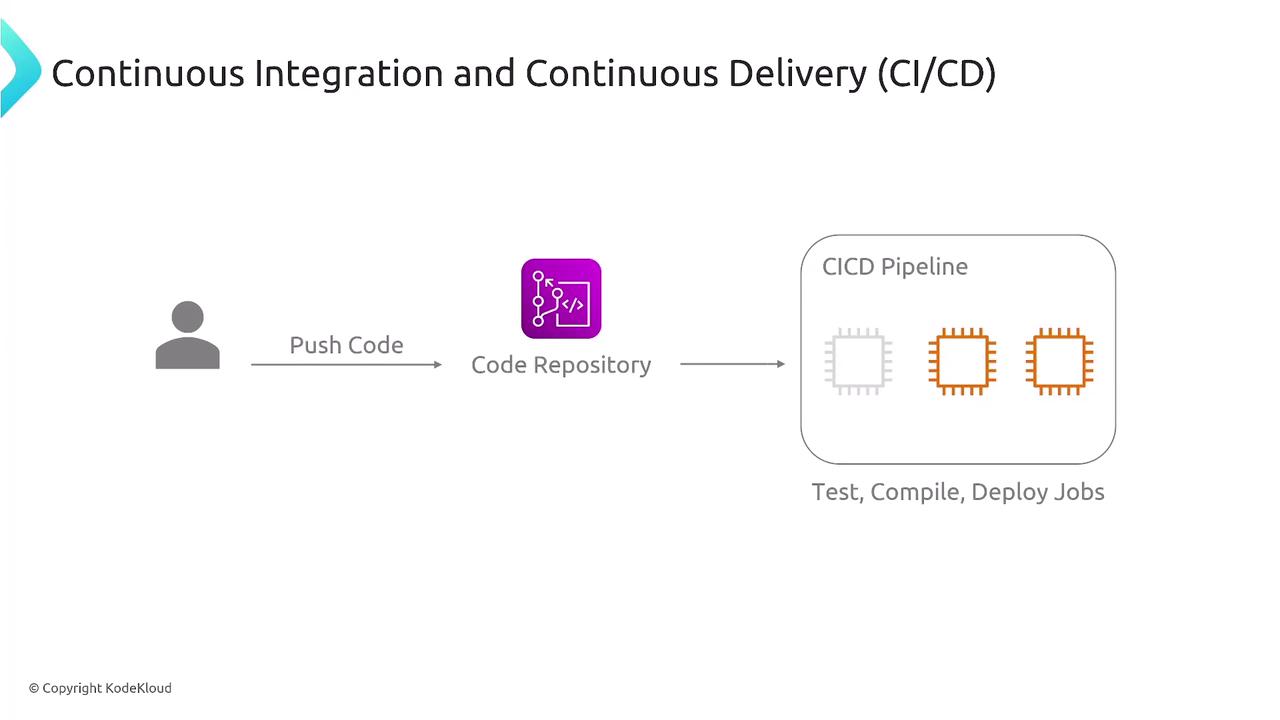 Continuous Integration and Continuous Delivery (CI/CD)

Push Code

Code Repository

CICD Pipeline

Test, Compile, Deploy Jobs

© Copyright KodeKloud